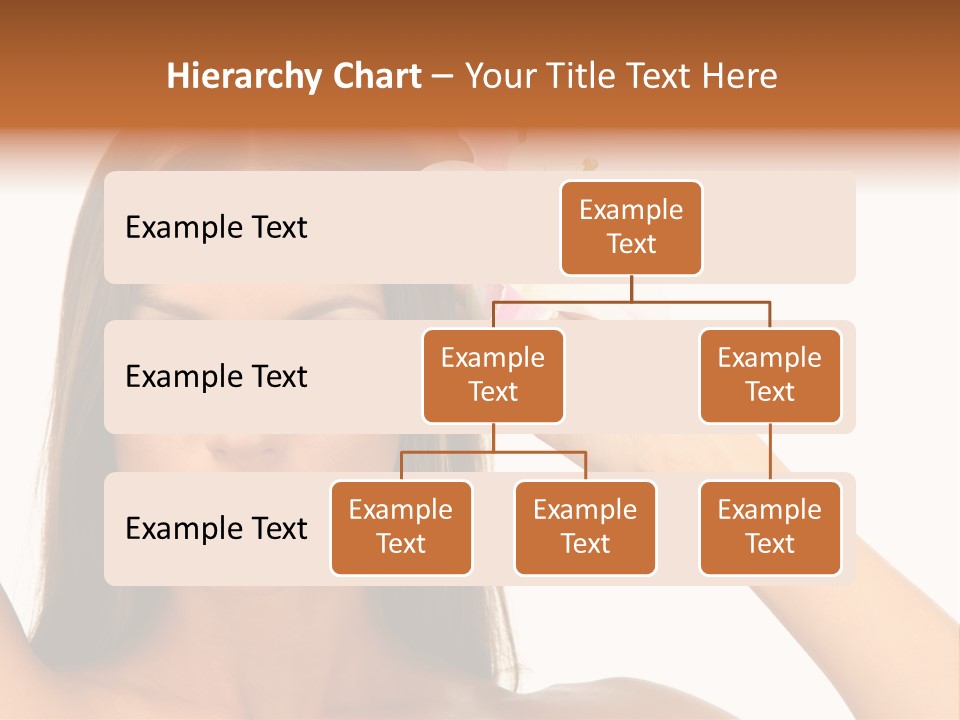 Hierarchy Chart – Your Title Text Here

Example Text

Example Text

Example Text

Example Text

Example Text

Example Text

Example Text

Example Text

Example Text